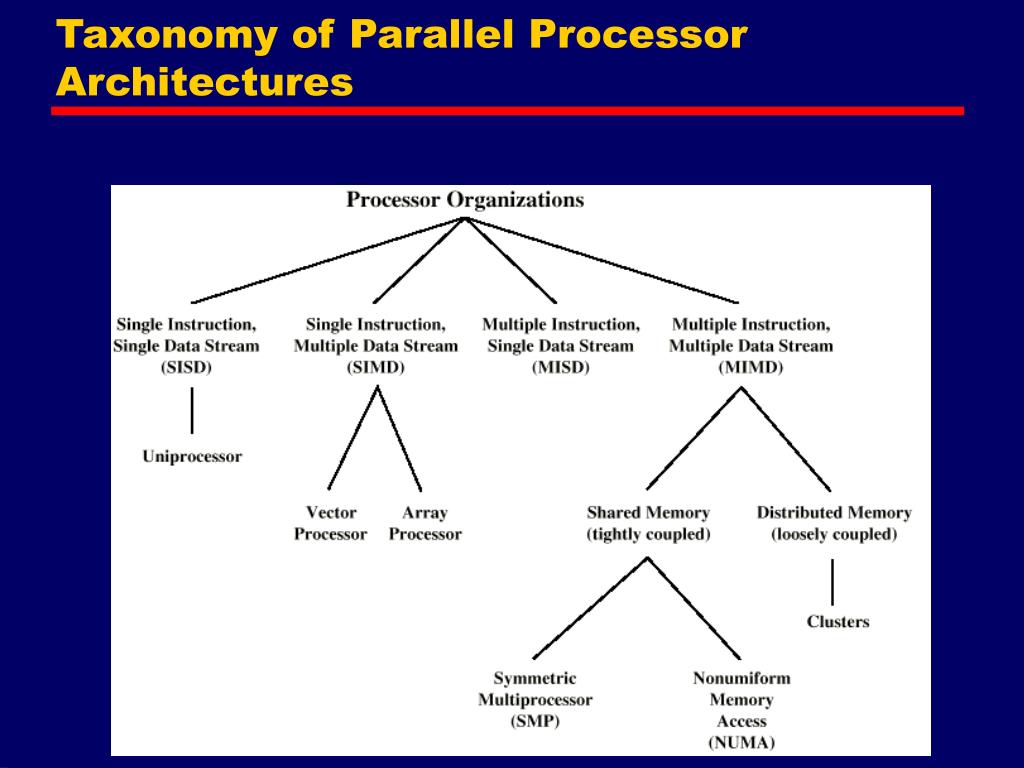 Taxonomy of Parallel Processor Architectures

Processor Organizations

Single Instruction, Single Data Stream (SISD)

Single Instruction, Multiple Data Stream (SIMD)

Multiple Instruction, Single Data Stream (MISD)

Multiple Instruction, Multiple Data Stream (MIMD)

Uniprocessor

Vector Processor

Array Processor

Shared Memory (tightly coupled)

Distributed Memory (loosely coupled)

Clusters

Symmetric Multiprocessor (SMP)

Nonumiform Memory Access (NUMA)